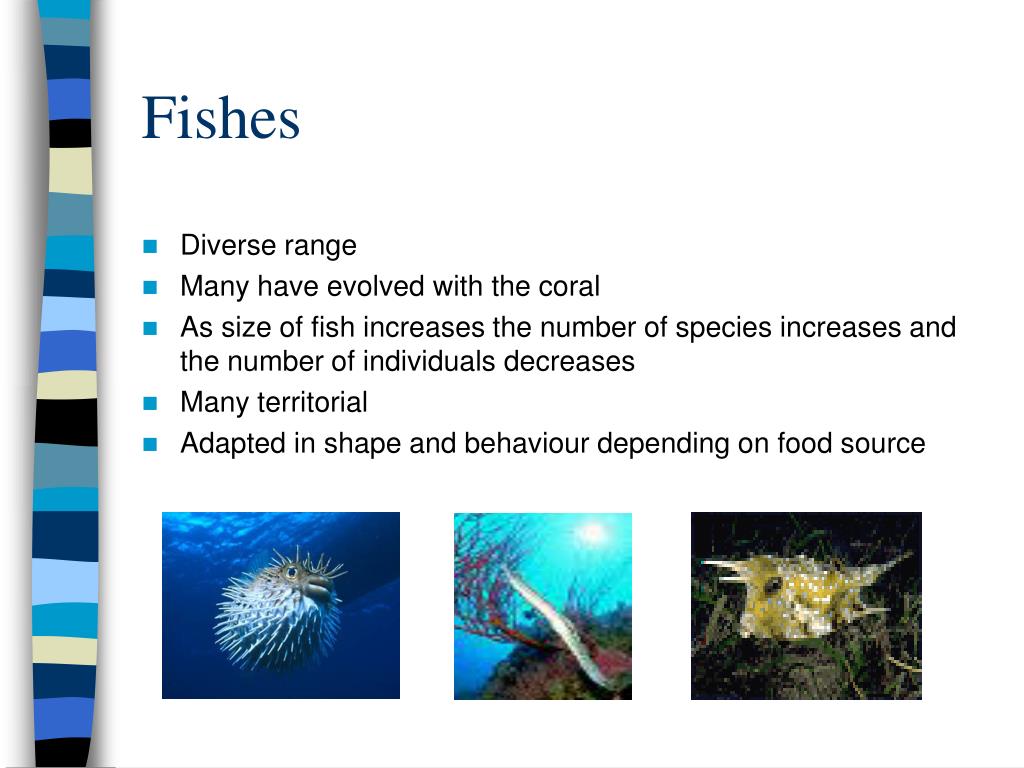 Fishes

- Diverse range
- Many have evolved with the coral
- As size of fish increases the number of species increases and the number of individuals decreases
- Many territorial
- Adapted in shape and behaviour depending on food source